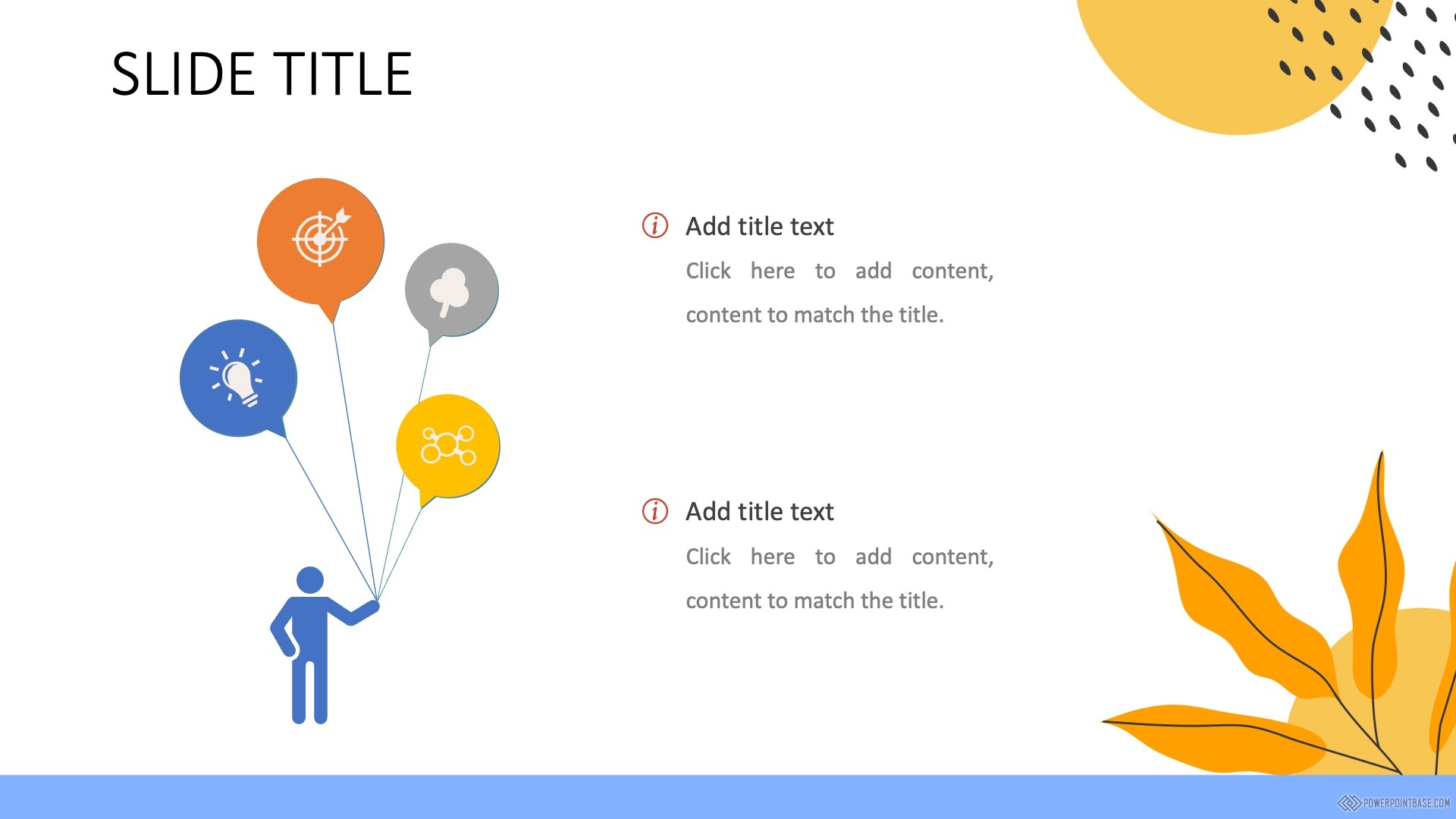 SLIDE TITLE

Add title text

Click here to add content, content to match the title.

Add title text

Click here to add content, content to match the title.

POWERPOINTBASE.COM